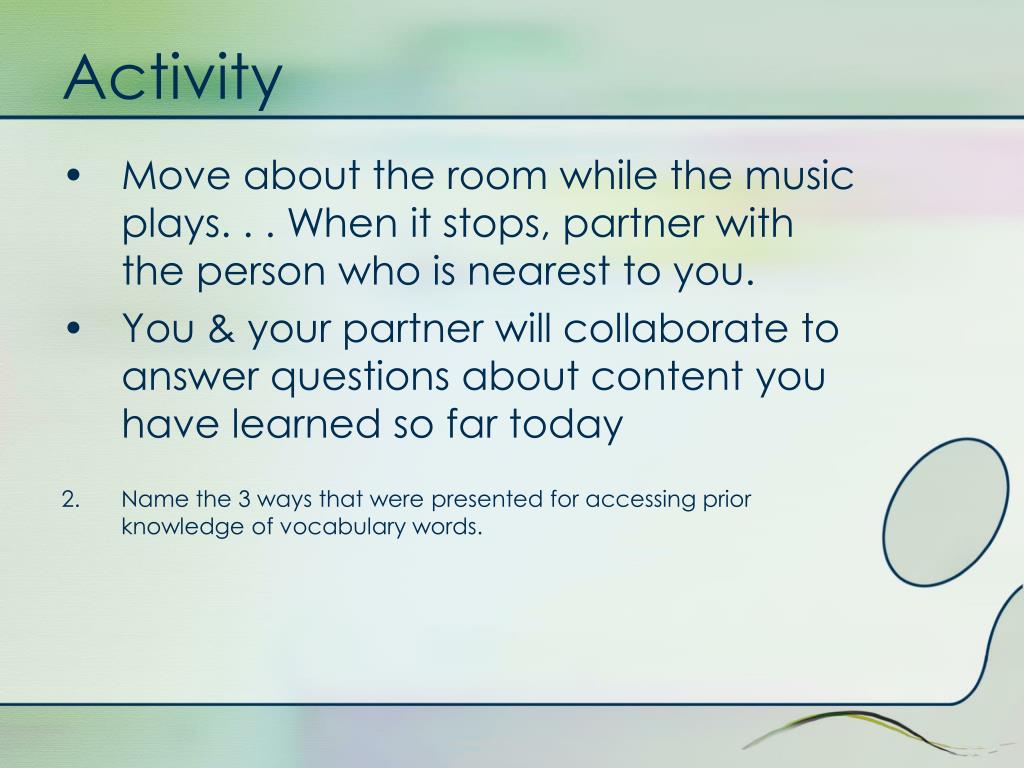 Activity

• Move about the room while the music plays. . . When it stops, partner with the person who is nearest to you.

• You & your partner will collaborate to answer questions about content you have learned so far today

2. Name the 3 ways that were presented for accessing prior knowledge of vocabulary words.